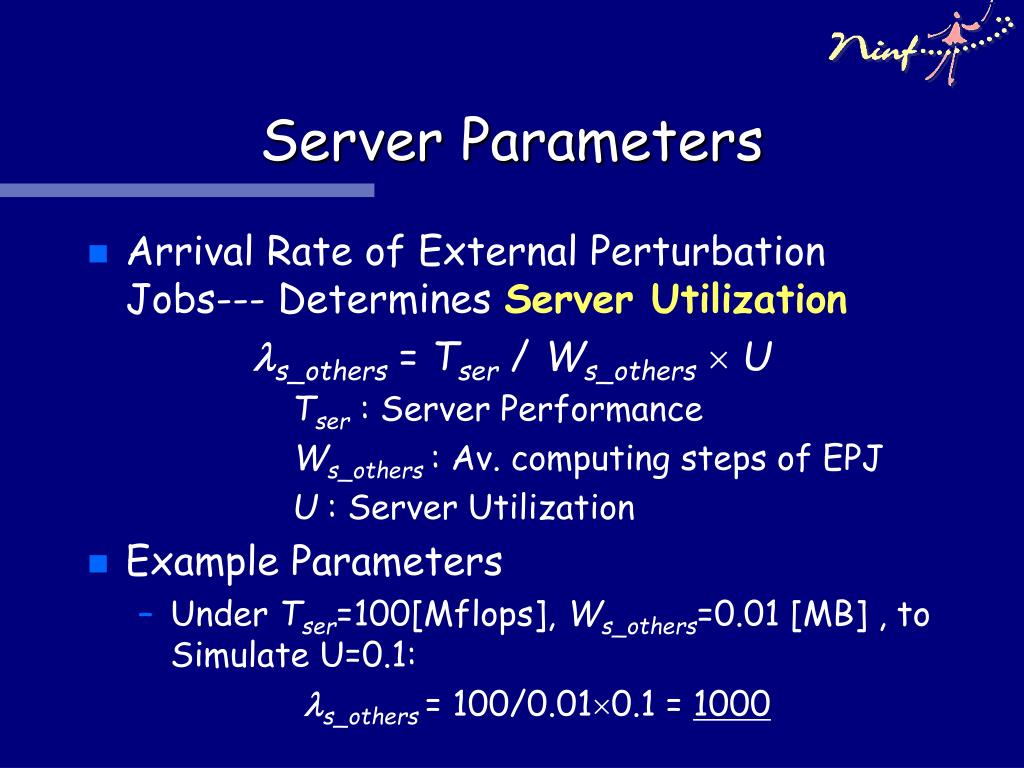 Ninf

Server Parameters

Arrival Rate of External Perturbation Jobs--- Determines Server Utilization

$\lambda_{s\_others} = T_{ser} / W_{s\_others} \times U$

$T_{ser}$ : Server Performance

$W_{s\_others}$ : Av. computing steps of EPJ

$U$ : Server Utilization

Example Parameters

– Under $T_{ser}$=100[Mflops], $W_{s\_others}$=0.01 [MB] , to Simulate U=0.1:

$\lambda_{s\_others}$ = 100/0.01$\times$0.1 = 1000